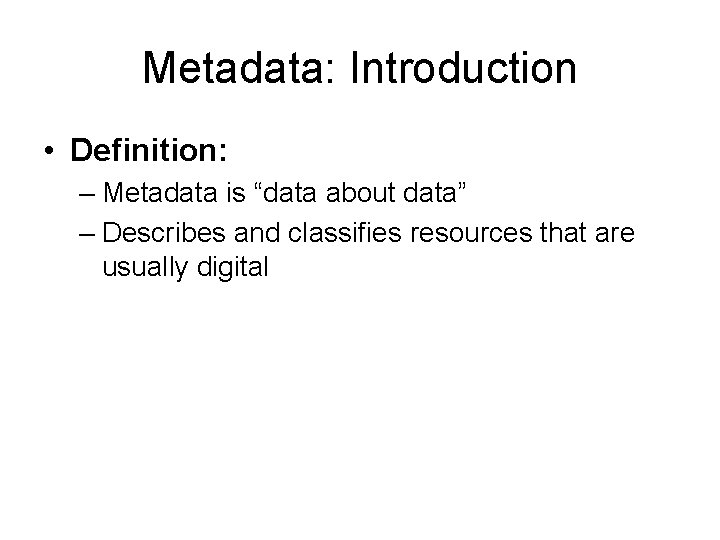 Metadata: Introduction

• Definition:
– Metadata is “data about data”
– Describes and classifies resources that are usually digital